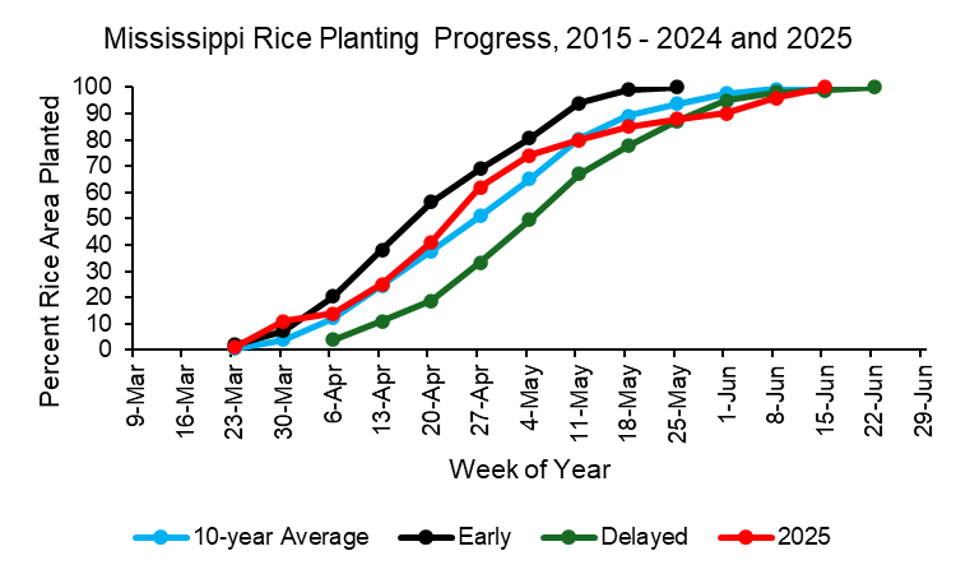 Mississippi Rice Planting Progress, 2015 - 2024 and 2025

Percent Rice Area Planted

100
90
80
70
60
50
40
30
20
10
0

9-Mar
16-Mar
23-Mar
30-Mar
6-Apr
13-Apr
20-Apr
27-Apr
4-May
11-May
18-May
25-May
1-Jun
8-Jun
15-Jun
22-Jun
29-Jun

Week of Year

10-year Average
Early
Delayed
2025